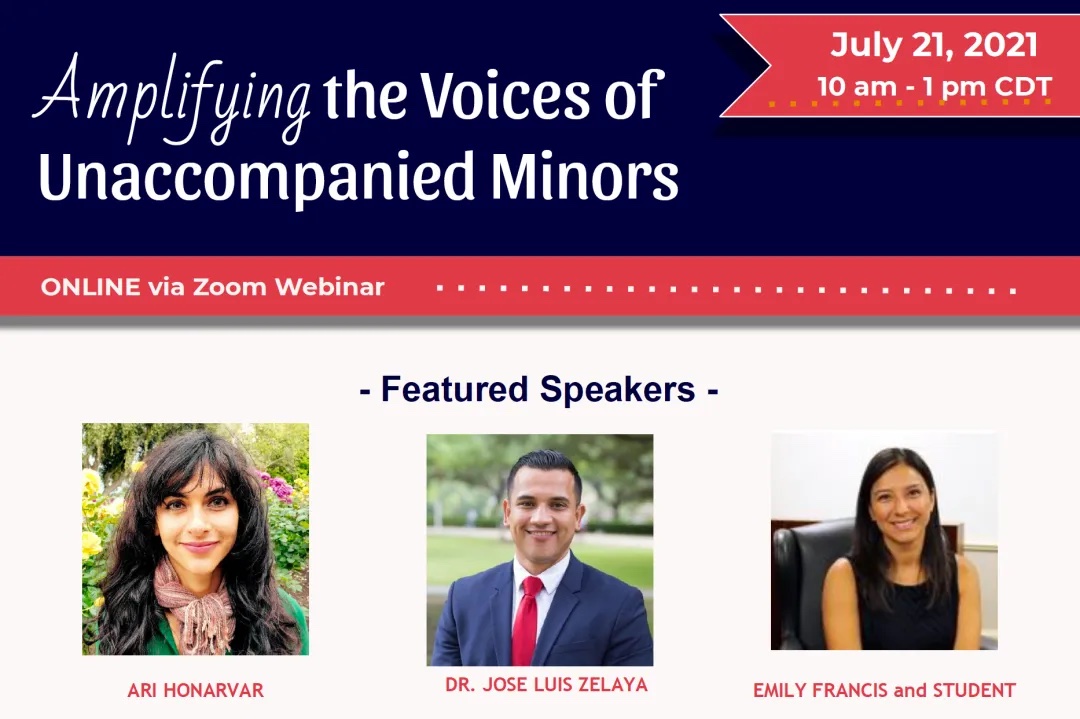 Amplifying the Voices of Unaccompanied Minors

July 21, 2021
10 am - 1 pm CDT

ONLINE via Zoom Webinar

- Featured Speakers -

ARI HONARVAR

DR. JOSE LUIS ZELAYA

EMILY FRANCIS and STUDENT